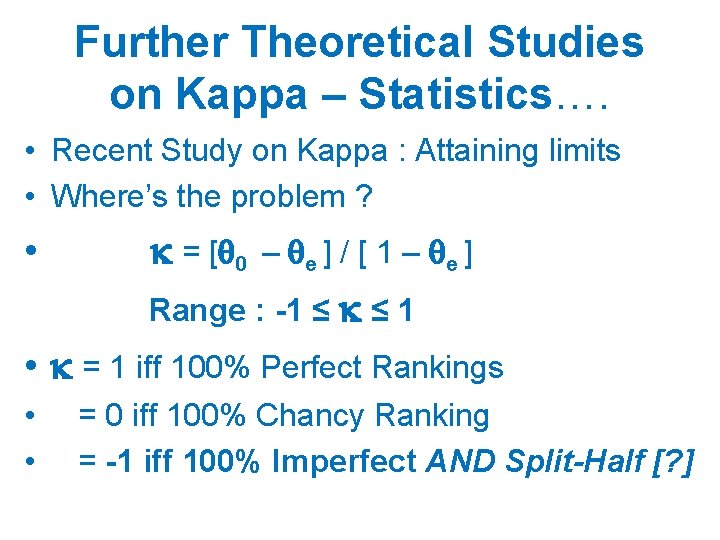 Further Theoretical Studies on Kappa – Statistics….

• Recent Study on Kappa : Attaining limits
• Where's the problem ?
• $\kappa = [\theta_0 - \theta_e] / [1 - \theta_e]$

Range : $-1 \leq \kappa \leq 1$

• $\kappa$ = 1 iff 100% Perfect Rankings
• = 0 iff 100% Chancy Ranking
• = -1 iff 100% Imperfect AND Split-Half [?]